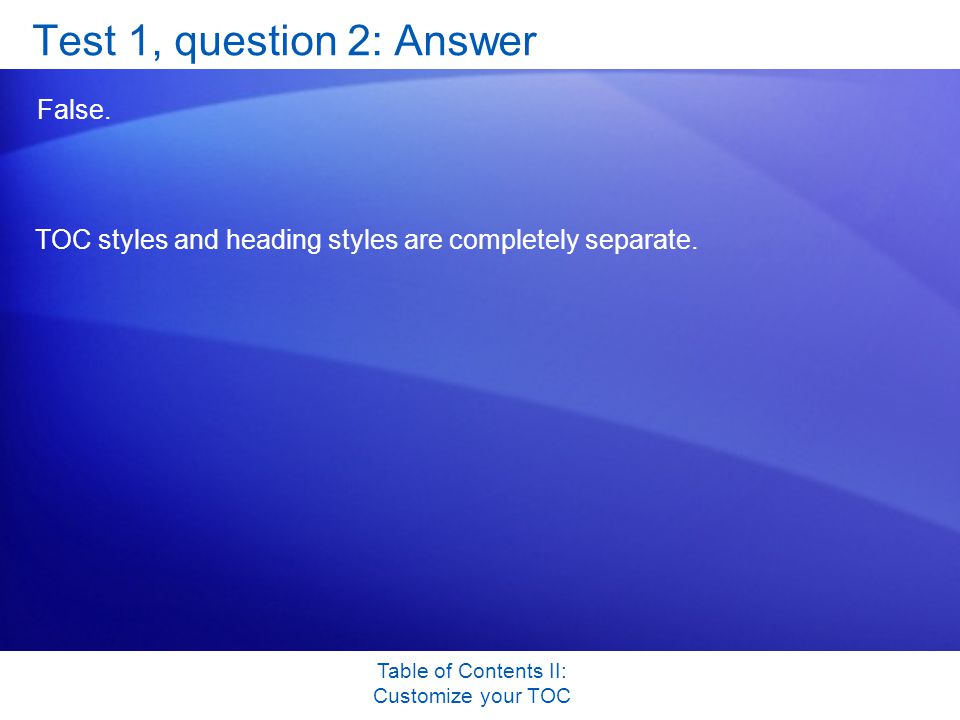 Test 1, question 2: Answer

False.

TOC styles and heading styles are completely separate.

Table of Contents II:
Customize your TOC